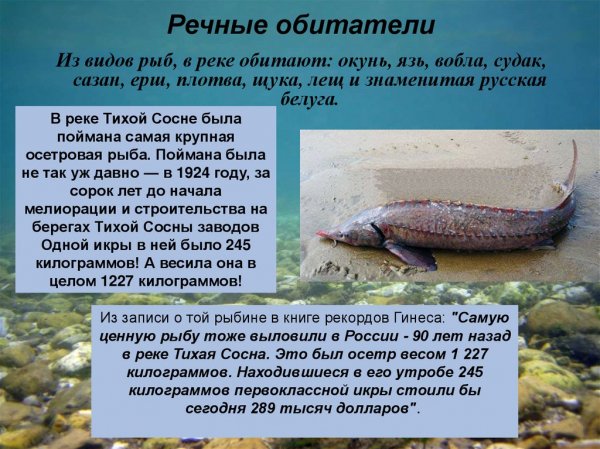 Речные обитатели

Из видов рыб, в реке обитают: окунь, язь, вобла, судак, сазан, ерш, плотва, щука, лещ и знаменитая русская белуга.

В реке Тихой Сосне была поймана самая крупная осетровая рыба. Поймана была не так уж давно — в 1924 году, за сорок лет до начала мелиорации и строительства на берегах Тихой Сосны заводов Одной икры в ней было 245 килограммов! А весила она в целом 1227 килограммов!

Из записи о той рыбине в книге рекордов Гинеса: "Самую ценную рыбу тоже выловили в России - 90 лет назад в реке Тихая Сосна. Это был осетр весом 1 227 килограммов. Находившиеся в его утробе 245 килограммов первоклассной икры стоили бы сегодня 289 тысяч долларов".